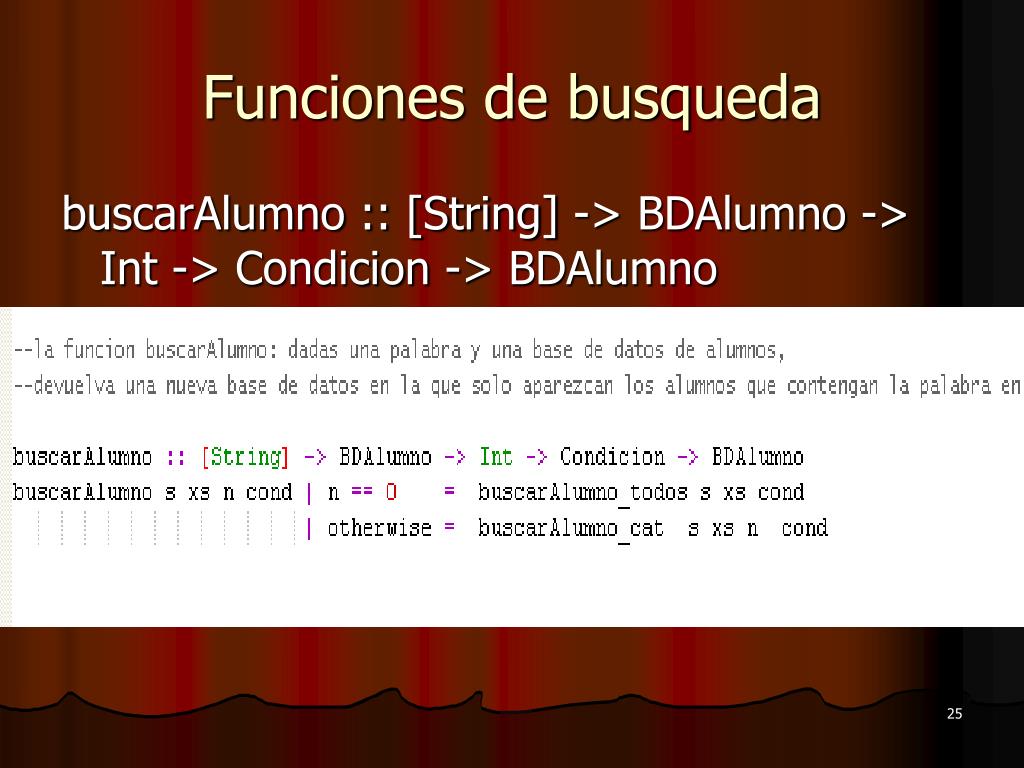 Funciones de busqueda

buscarAlumno :: [String] -> BDAlumno -> Int -> Condicion -> BDAlumno

--la funcion buscarAlumno: dadas una palabra y una base de datos de alumnos,
--devuelva una nueva base de datos en la que solo aparezcan los alumnos que contengan la palabra en

buscarAlumno :: [String] -> BDAlumno -> Int -> Condicion -> BDAlumno
buscarAlumno s xs n cond | n == 0 = buscarAlumno_todos s xs cond
| otherwise = buscarAlumno_cat s xs n cond

25